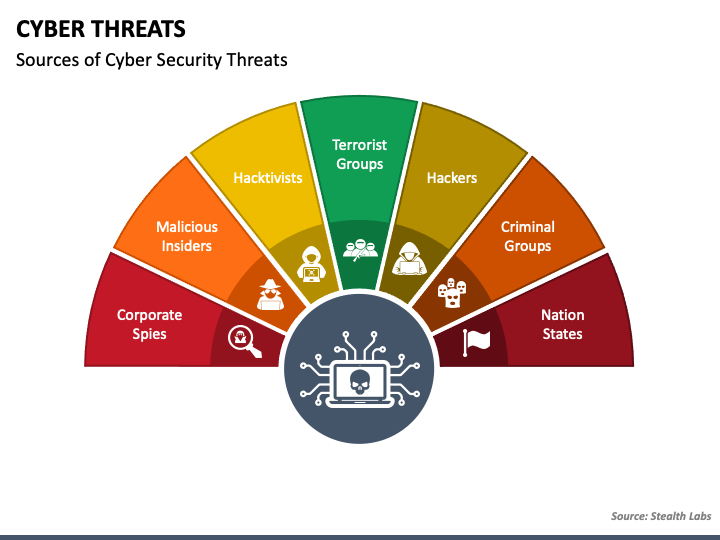 CYBER THREATS

Sources of Cyber Security Threats

Corporate Spies

Malicious Insiders

Hacktivists

Terrorist Groups

Hackers

Criminal Groups

Nation States

Source: Stealth Labs